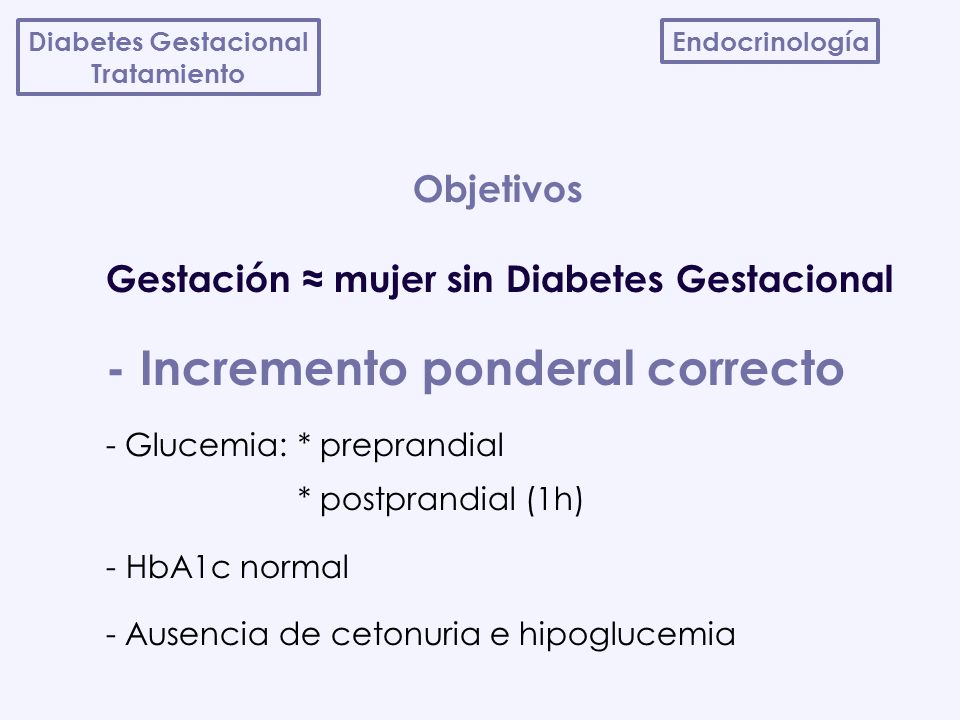 Diabetes Gestacional
Tratamiento

Endocrinología

Objetivos

Gestación ≈ mujer sin Diabetes Gestacional

- Incremento ponderal correcto

- Glucemia: * preprandial
* postprandial (1h)

- HbA1c normal

- Ausencia de cetonuria e hipoglucemia